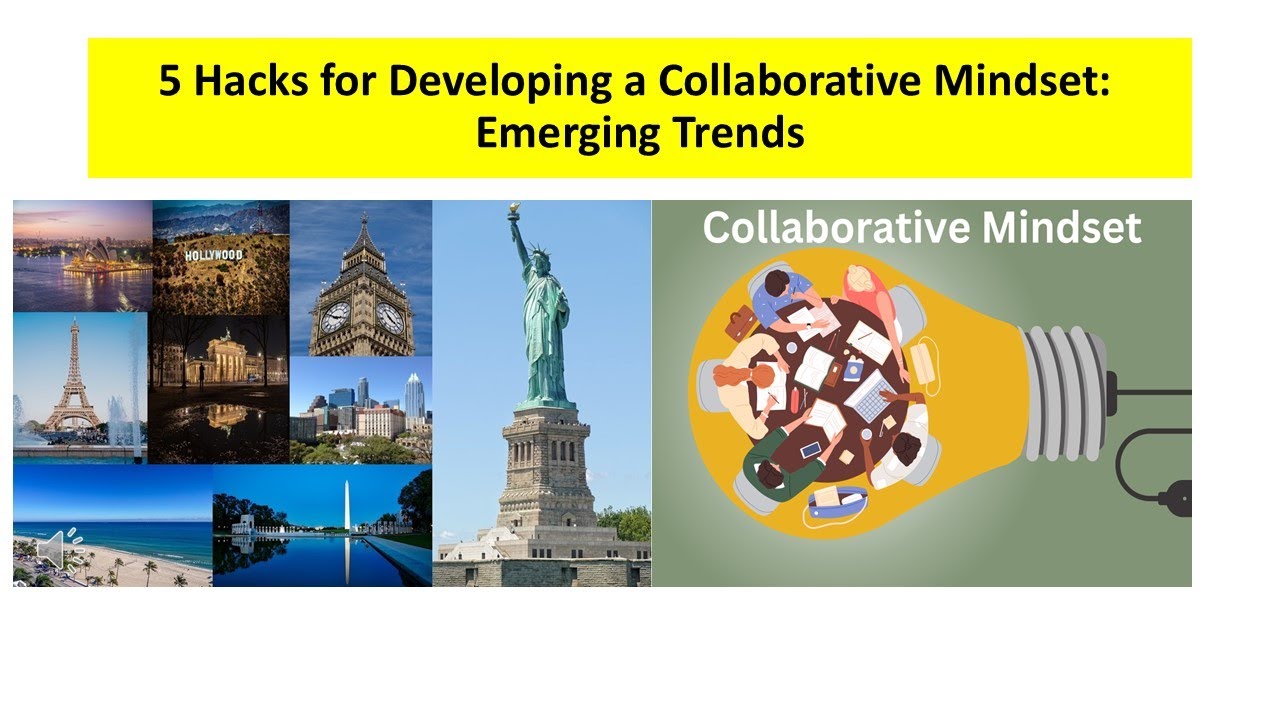 5 Hacks for Developing a Collaborative Mindset: Emerging Trends

HOLLYWOOD

Collaborative Mindset